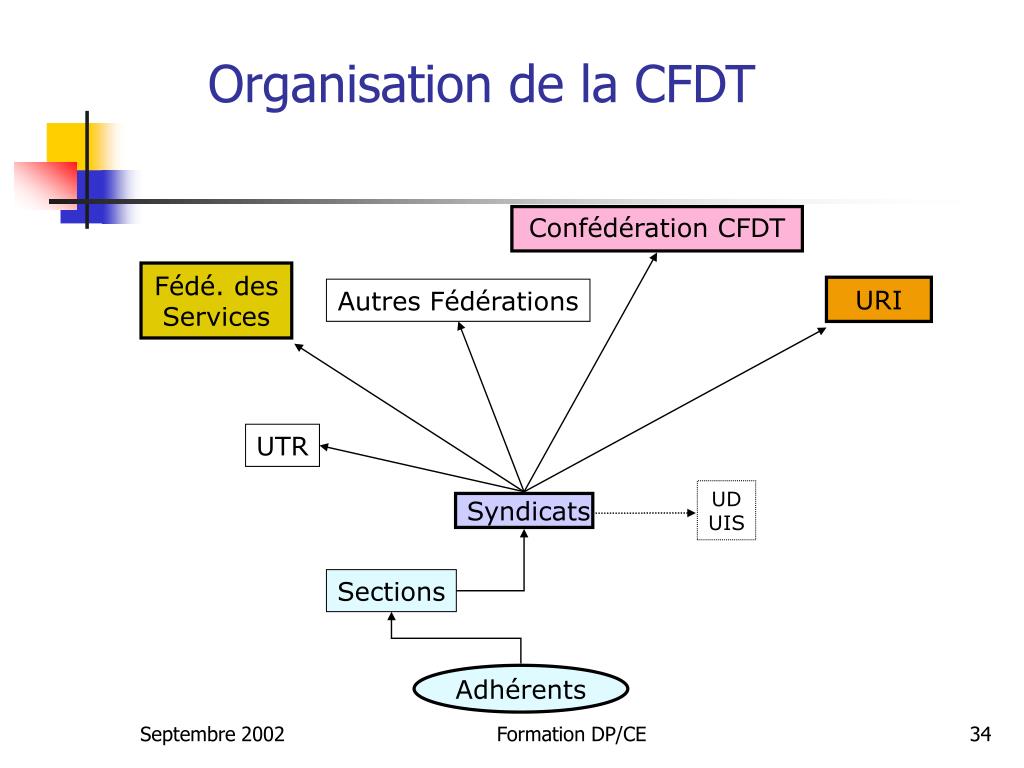 Organisation de la CFDT

Confédération CFDT

Fédé. des Services

Autres Fédérations

URI

UTR

Syndicats

UD
UIS

Sections

Adhérents

Septembre 2002

Formation DP/CE

34